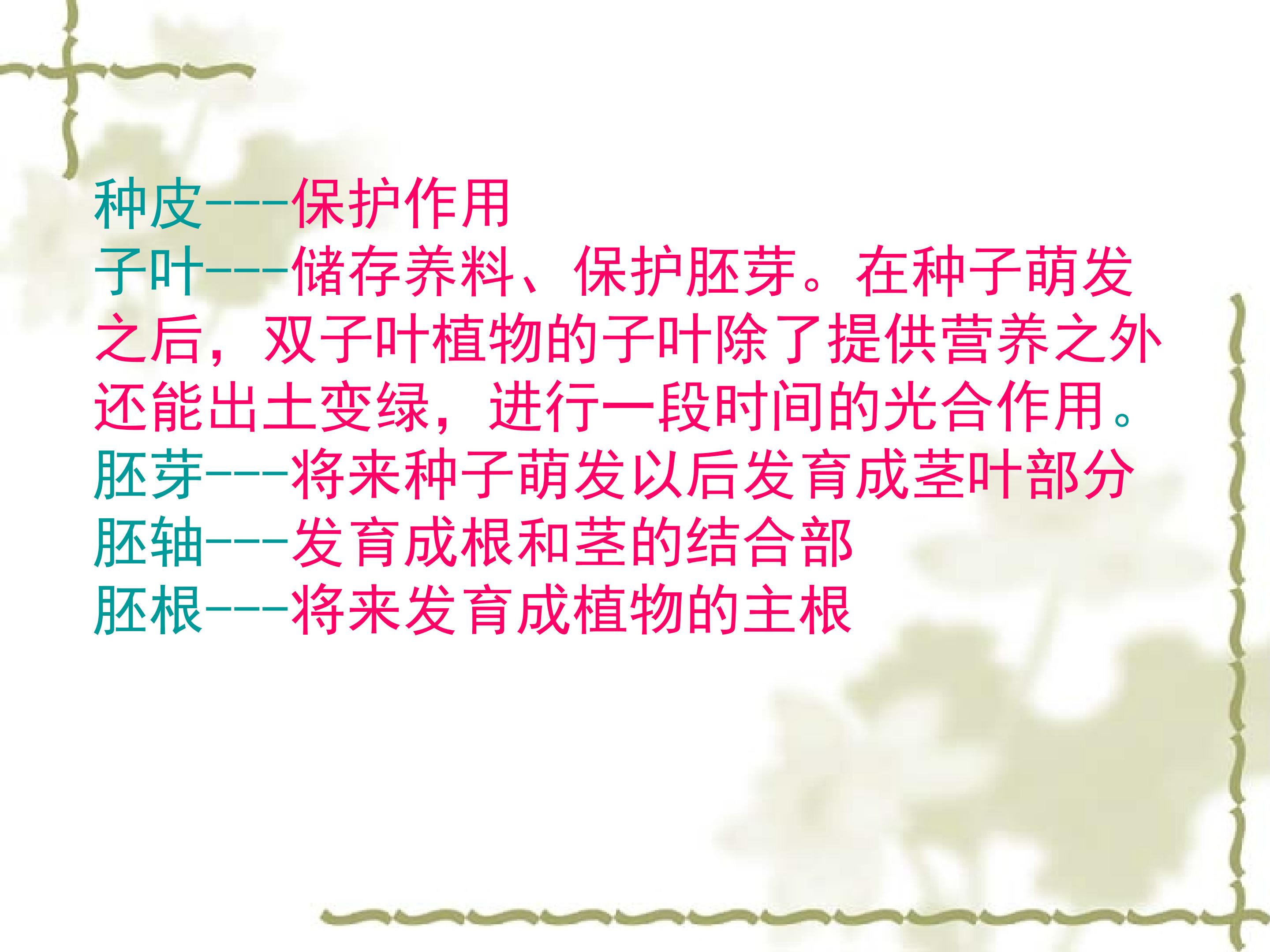 种皮----保护作用
子叶----储存养料、保护胚芽。在种子萌发之后，双子叶植物的子叶除了提供营养之外还能出土变绿，进行一段时间的光合作用。
胚芽----将来种子萌发以后发育成茎叶部分
胚轴----发育成根和茎的结合部
胚根----将来发育成植物的主根